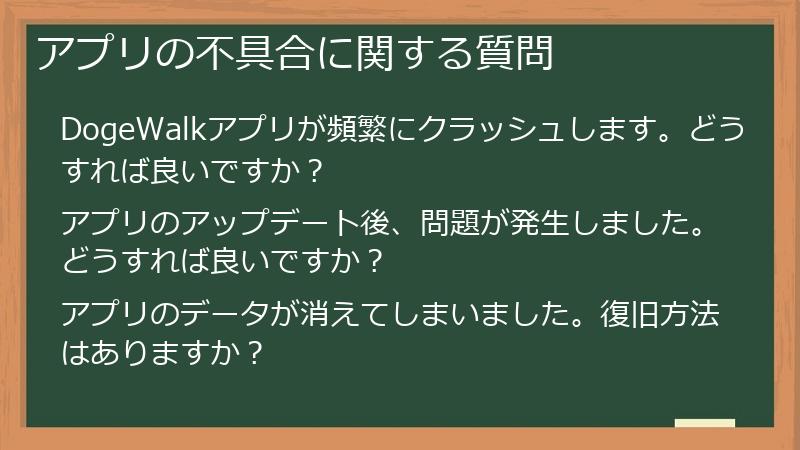 アプリの不具合に関する質問

DogeWalkアプリが頻繁にクラッシュします。どうすれば良いですか？

アプリのアップデート後、問題が発生しました。どうすれば良いですか？

アプリのデータが消えてしまいました。復旧方法はありますか？